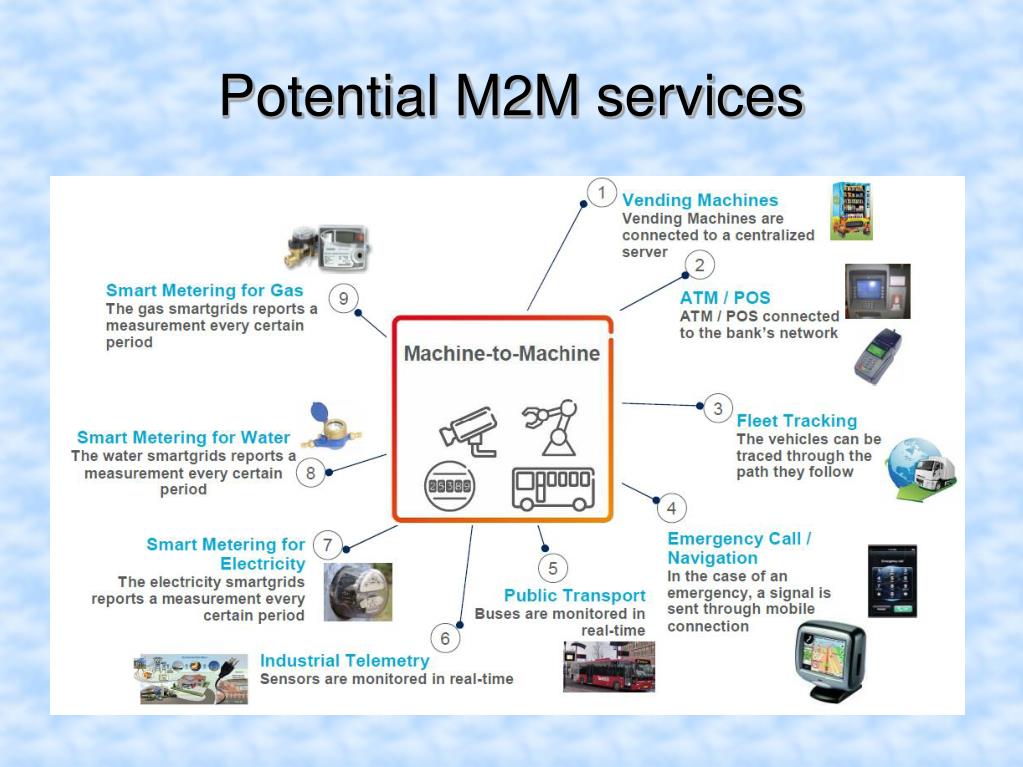 Potential M2M services

Machine-to-Machine

1
Vending Machines
Vending Machines are connected to a centralized server

2
ATM / POS
ATM / POS connected to the bank's network

3
Fleet Tracking
The vehicles can be traced through the path they follow

4
Emergency Call / Navigation
In the case of an emergency, a signal is sent through mobile connection

5
Public Transport
Buses are monitored in real-time

6
Industrial Telemetry
Sensors are monitored in real-time

7
Smart Metering for Electricity
The electricity smartgrids reports a measurement every certain period

8
Smart Metering for Water
The water smartgrids reports a measurement every certain period

9
Smart Metering for Gas
The gas smartgrids reports a measurement every certain period